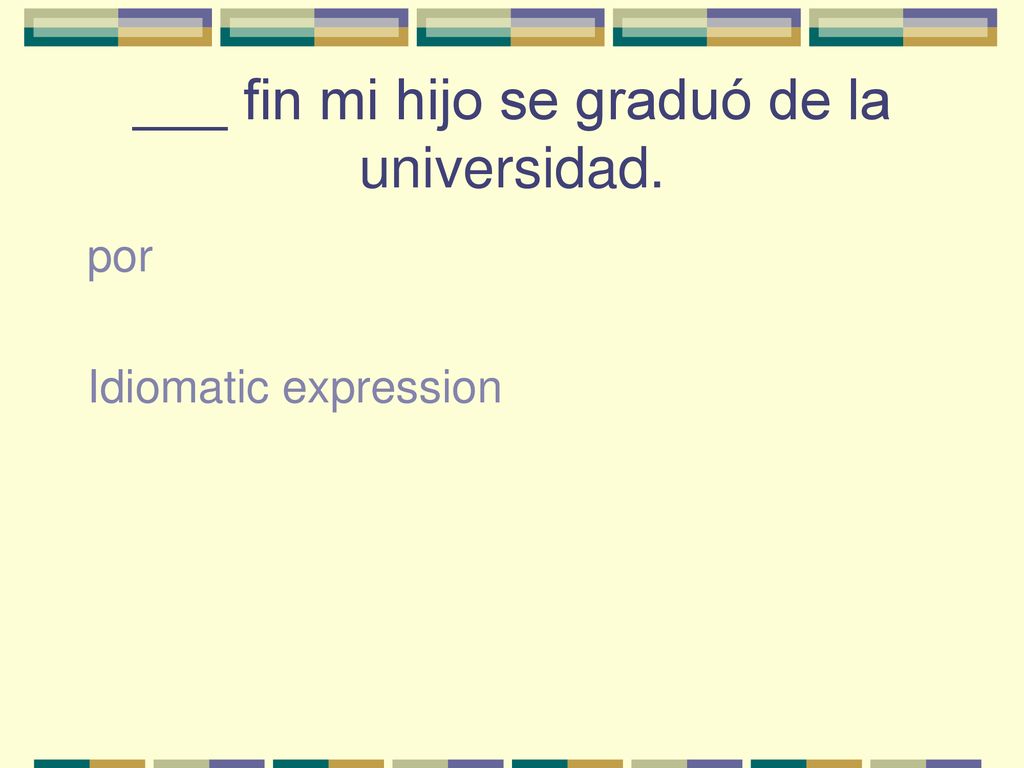 ___ fin mi hijo se graduó de la universidad.

por

Idiomatic expression